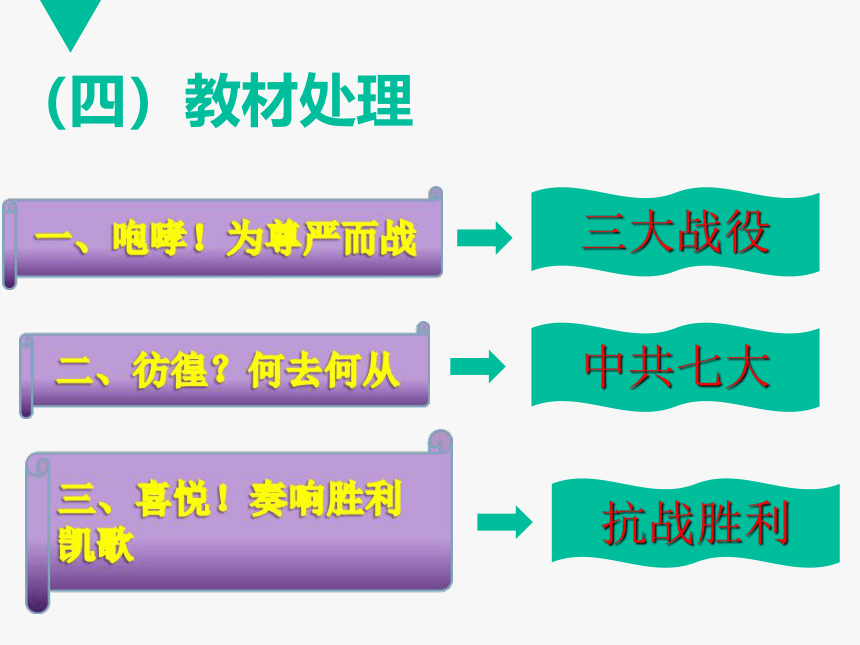 （四）教材处理

一、咆哮！为尊严而战

三大战役

二、彷徨？何去何从

中共七大

三、喜悦！奏响胜利凯歌

抗战胜利